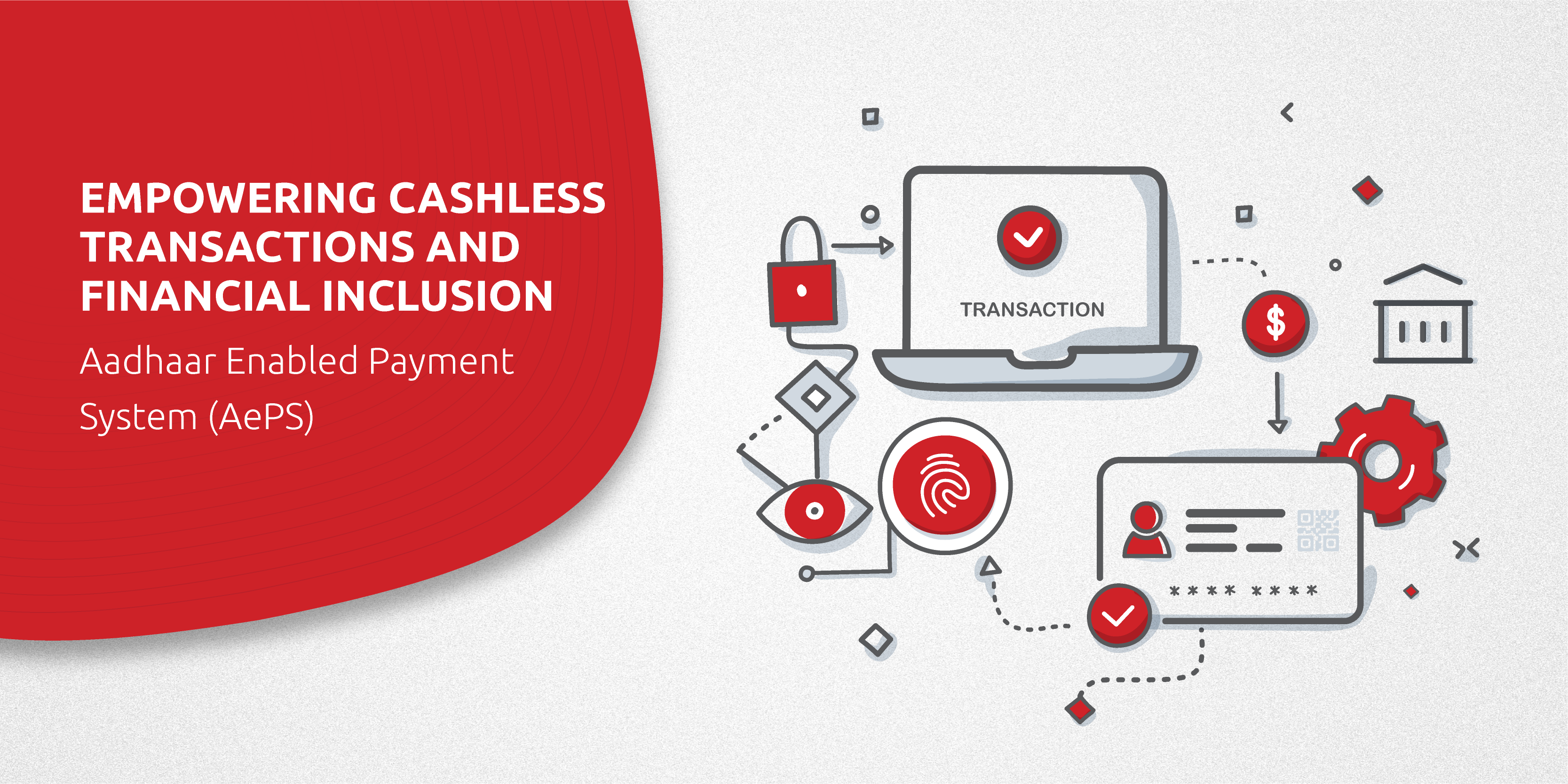 EMPOWERING CASHLESS TRANSACTIONS AND FINANCIAL INCLUSION

Aadhaar Enabled Payment System (AePS)

TRANSACTION

$

**** ****